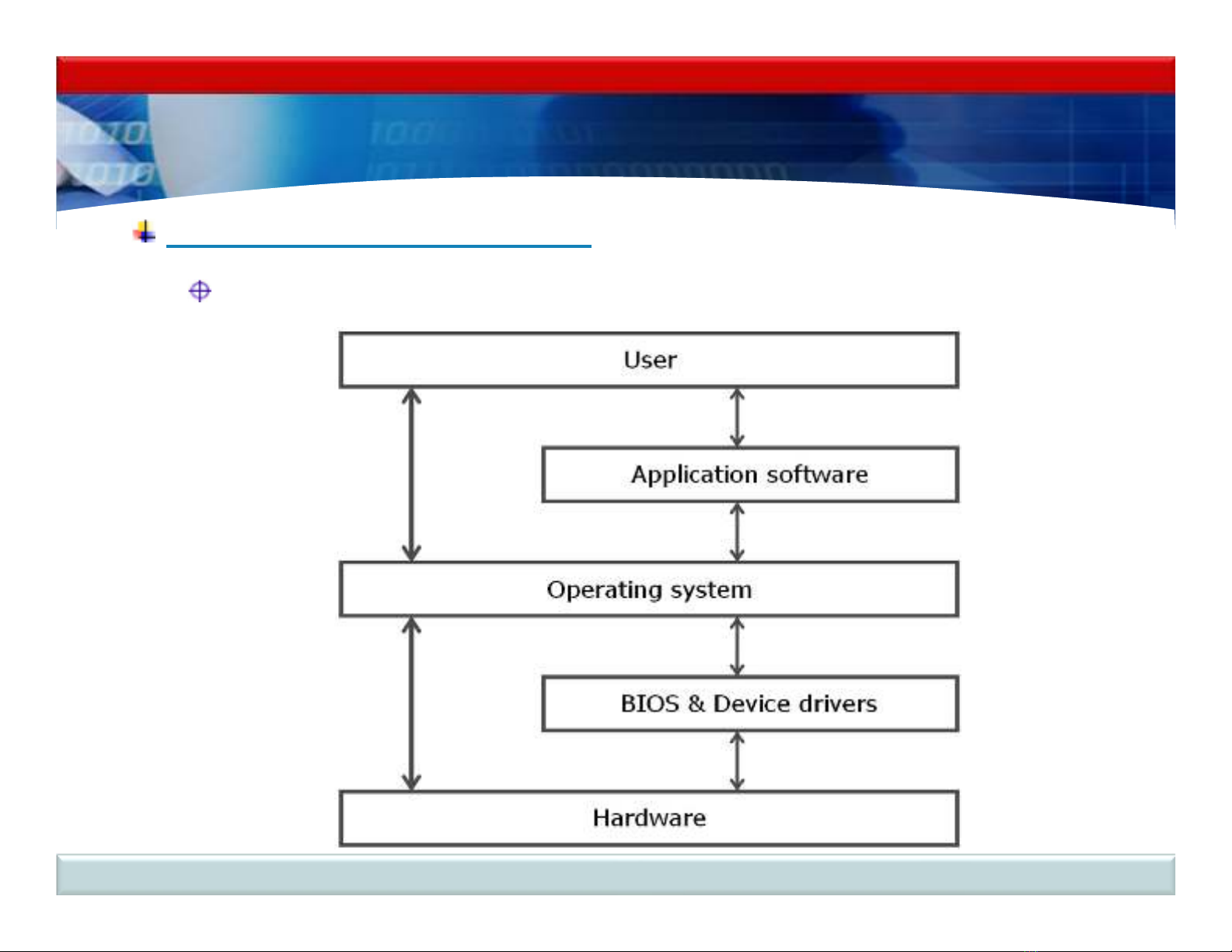 User

Application software

Operating system

BIOS & Device drivers

Hardware